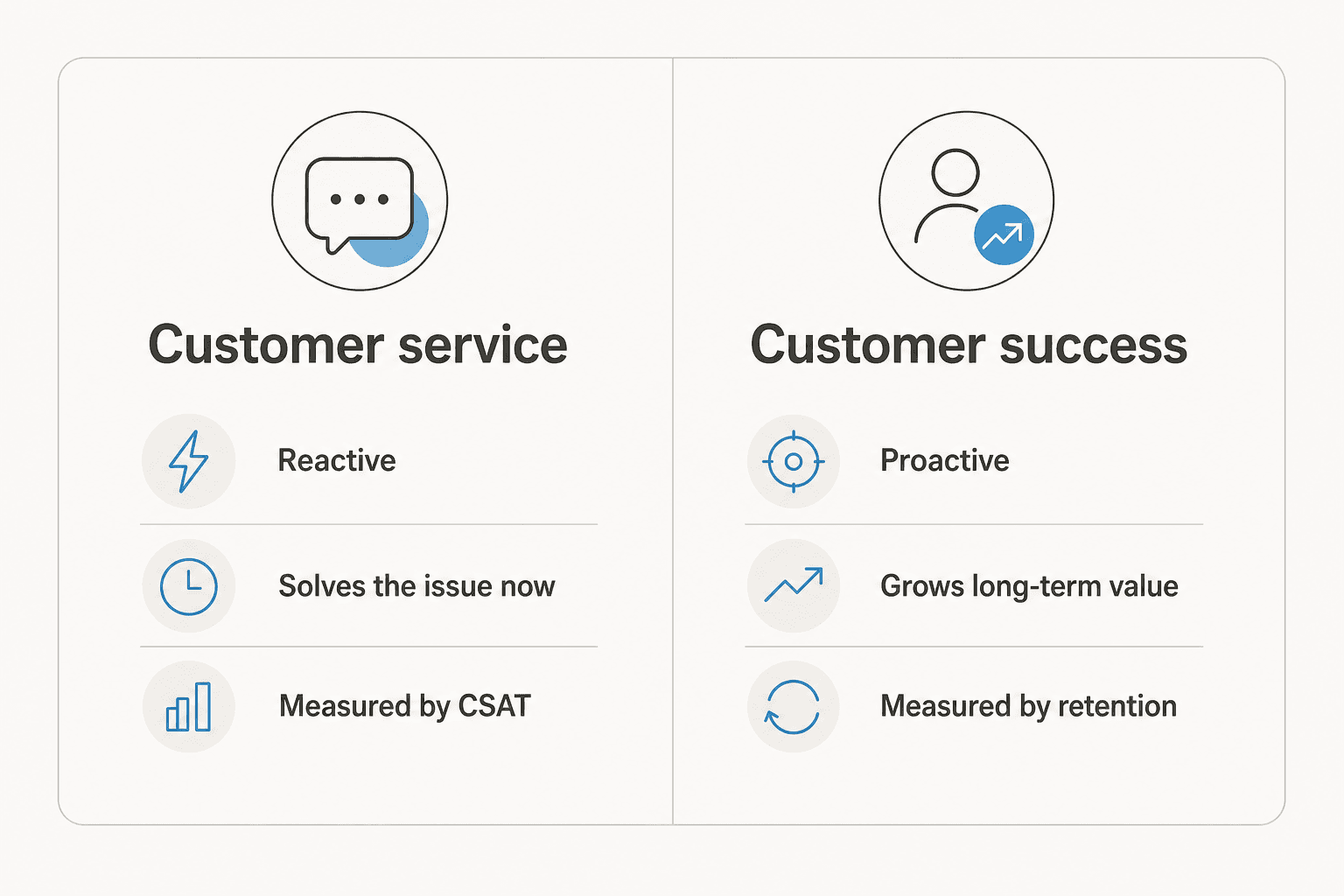 Customer service

Reactive

Solves the issue now

Measured by CSAT

Customer success

Proactive

Grows long-term value

Measured by retention